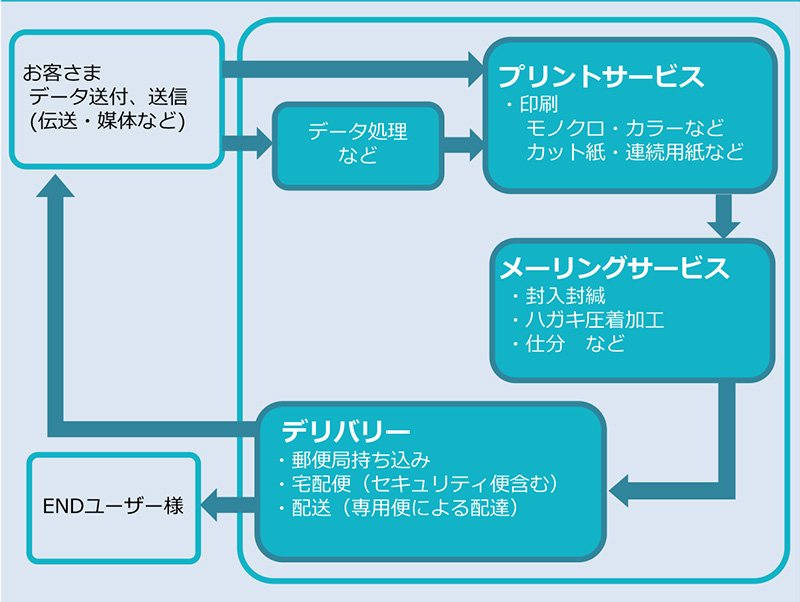 お客さま
データ送付、送信
(伝送・媒体など)

データ処理
など

プリントサービス
・印刷
モノクロ・カラーなど
カット紙・連続用紙など

メーリングサービス
・封入封緘
・ハガキ圧着加工
・仕分　など

デリバリー
・郵便局持ち込み
・宅配便（セキュリティ便含む）
・配送（専用便による配達）

ENDユーザー様